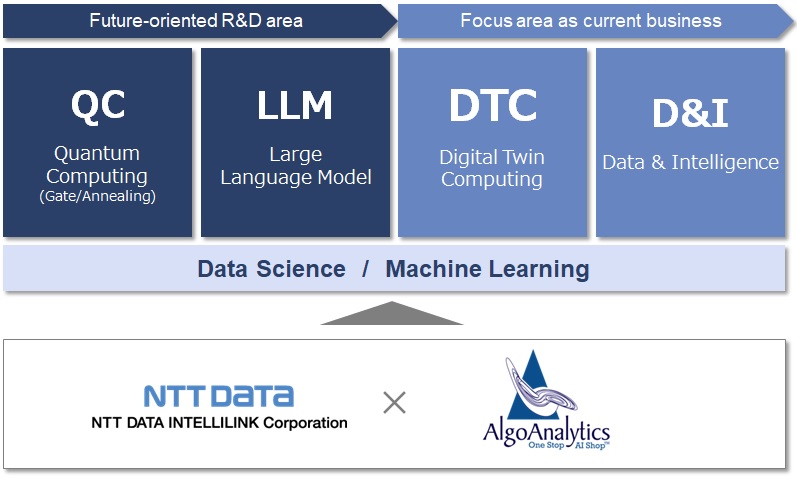 Future-oriented R&D area

Focus area as current business

QC
Quantum Computing
(Gate/Annealing)

LLM
Large Language Model

DTC
Digital Twin Computing

D&I
Data & Intelligence

Data Science / Machine Learning

NTT DATA
NTT DATA INTELLILINK Corporation

×

AlgoAnalytics
One Stop AI Shop™